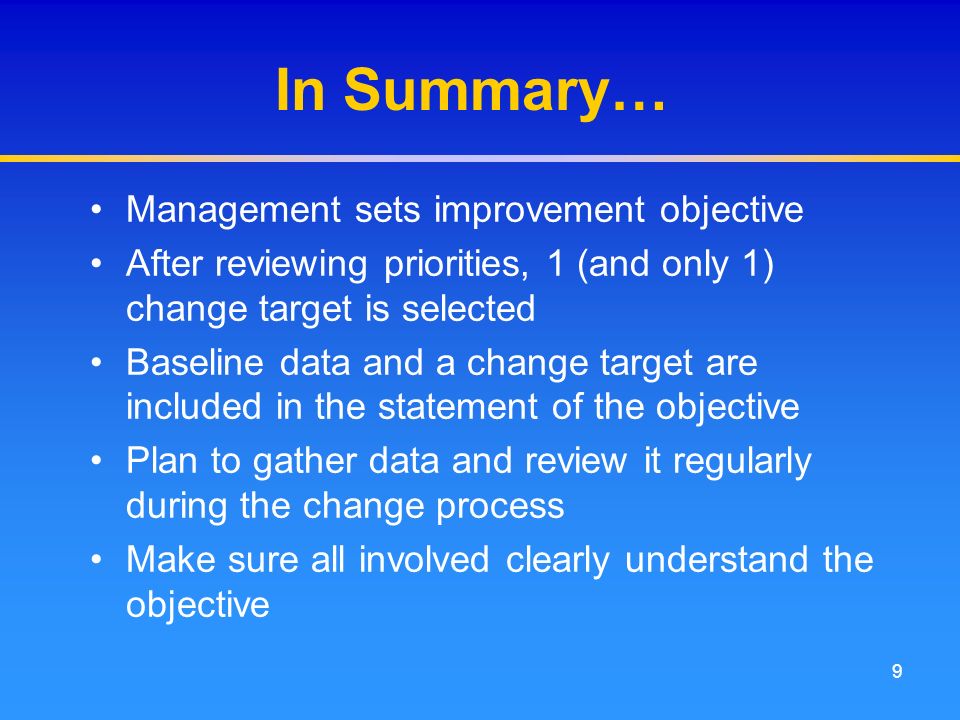 In Summary…

• Management sets improvement objective
• After reviewing priorities, 1 (and only 1) change target is selected
• Baseline data and a change target are included in the statement of the objective
• Plan to gather data and review it regularly during the change process
• Make sure all involved clearly understand the objective

9